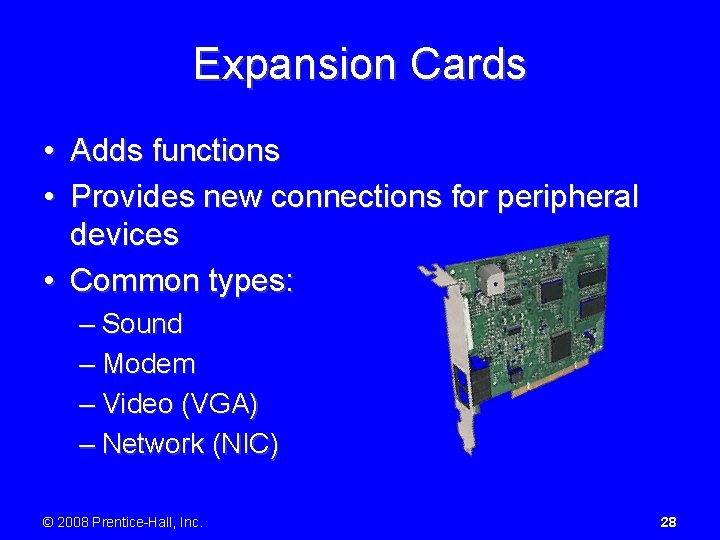 Expansion Cards

• Adds functions
• Provides new connections for peripheral devices
• Common types:
– Sound
– Modem
– Video (VGA)
– Network (NIC)

© 2008 Prentice-Hall, Inc.

28